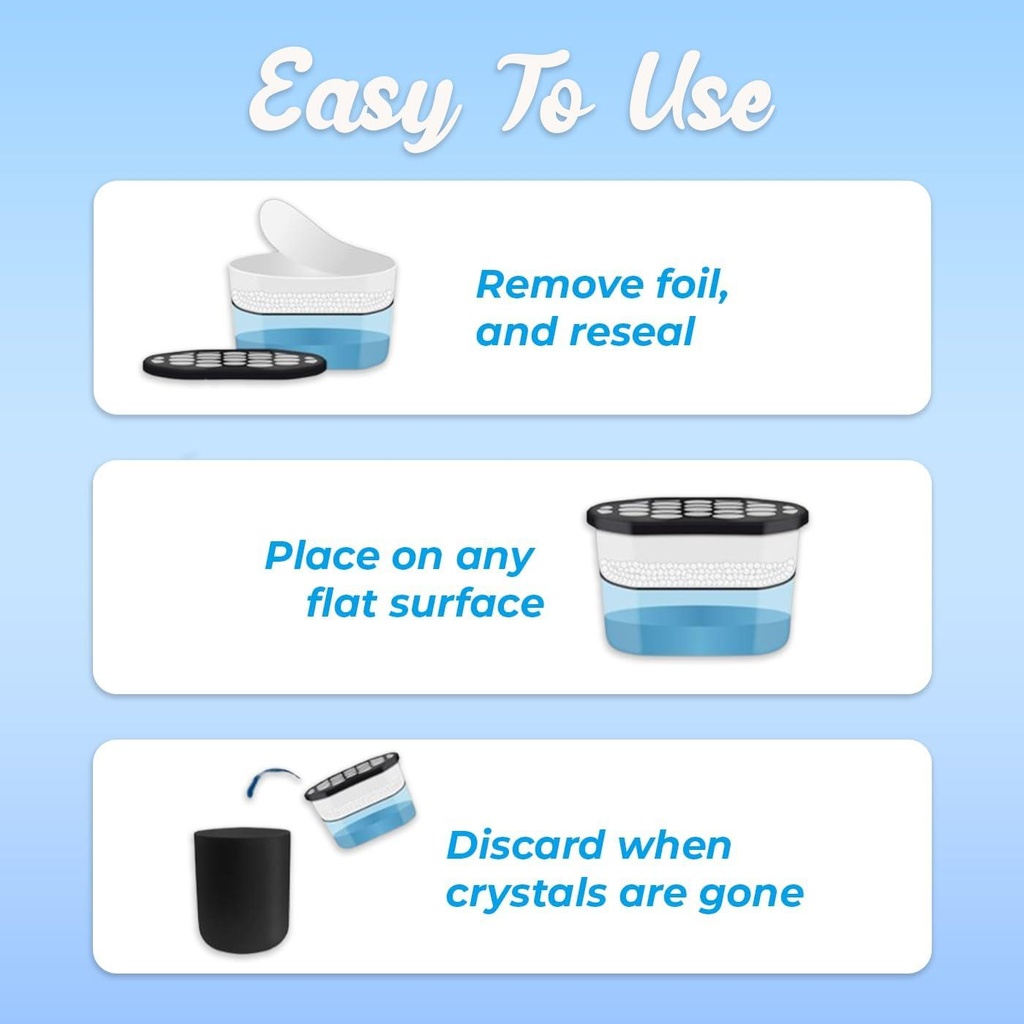 Easy To Use

Remove foil, and reseal

Place on any flat surface

Discard when crystals are gone